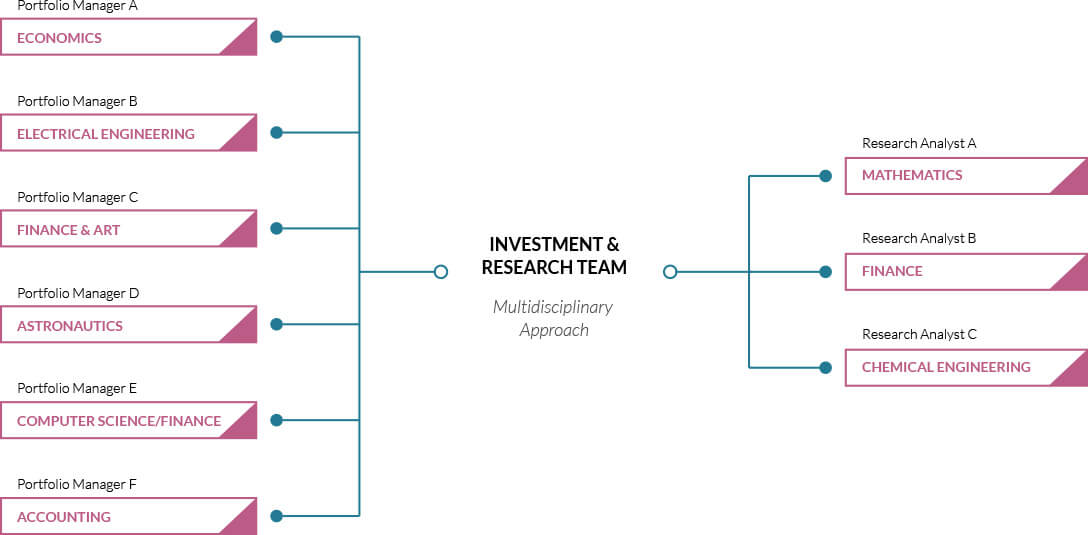 Portfolio Manager A
ECONOMICS

Portfolio Manager B
ELECTRICAL ENGINEERING

Portfolio Manager C
FINANCE & ART

Portfolio Manager D
ASTRONAUTICS

Portfolio Manager E
COMPUTER SCIENCE/FINANCE

Portfolio Manager F
ACCOUNTING

INVESTMENT & RESEARCH TEAM

Multidisciplinary Approach

Research Analyst A
MATHEMATICS

Research Analyst B
FINANCE

Research Analyst C
CHEMICAL ENGINEERING